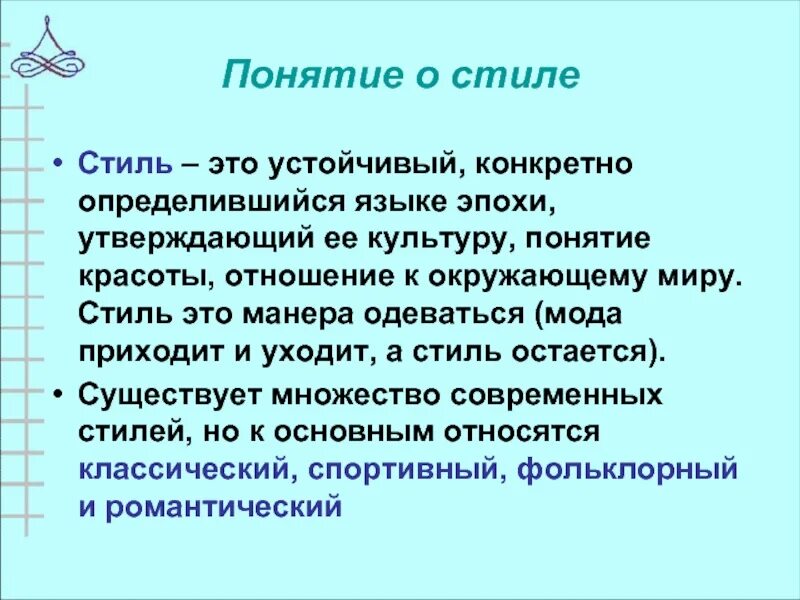 Понятие о стиле

• Стиль – это устойчивый, конкретно определившийся языке эпохи, утверждающий ее культуру, понятие красоты, отношение к окружающему миру. Стиль это манера одеваться (мода приходит и уходит, а стиль остается).

• Существует множество современных стилей, но к основным относятся классический, спортивный, фольклорный и романтический